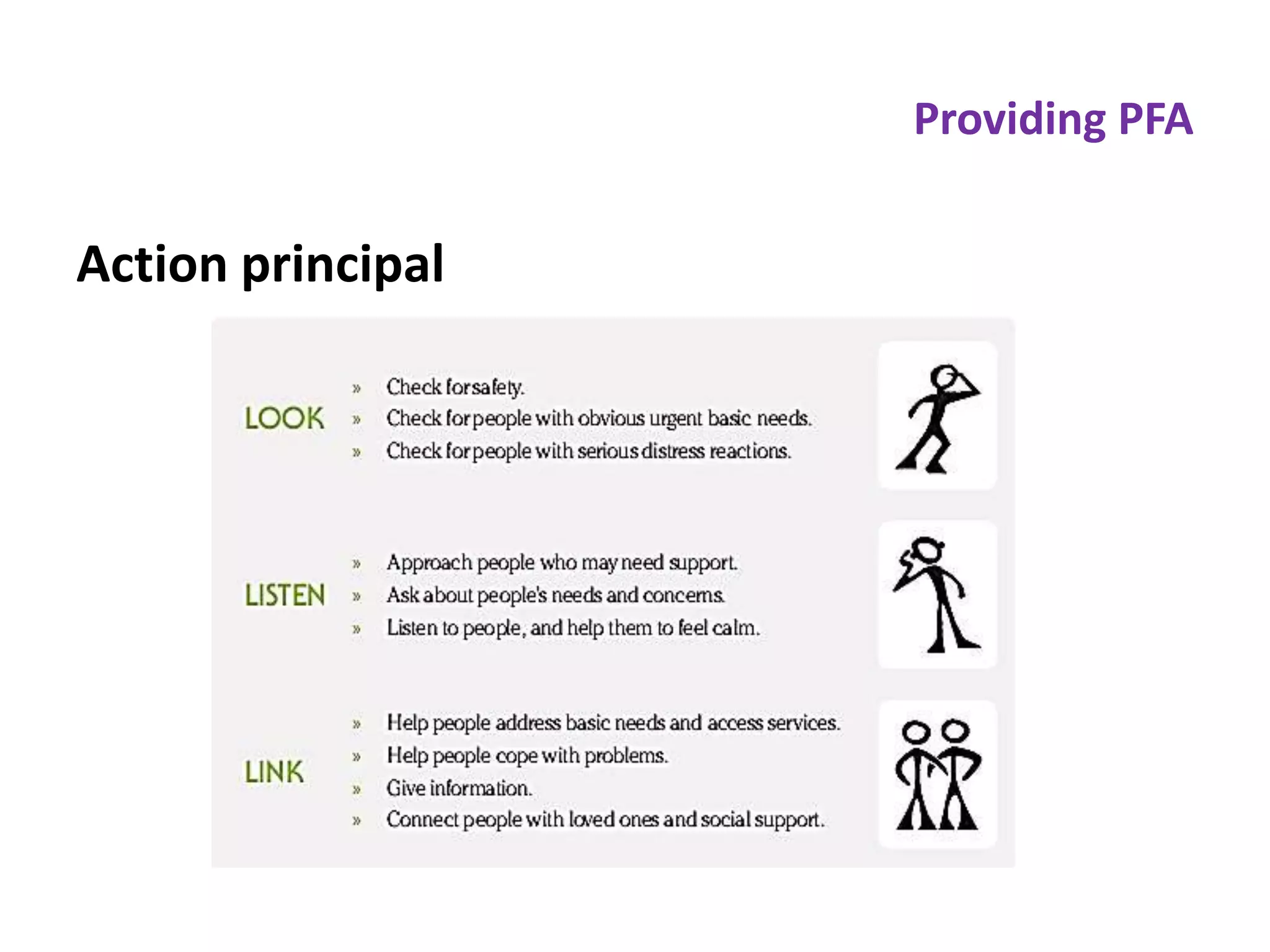 Providing PFA

Action principal

LOOK
» Check for safety.
» Check for people with obvious urgent basic needs.
» Check for people with serious distress reactions.

LISTEN
» Approach people who may need support.
» Ask about people's needs and concerns.
» Listen to people, and help them to feel calm.

LINK
» Help people address basic needs and access services.
» Help people cope with problems.
» Give information.
» Connect people with loved ones and social support.